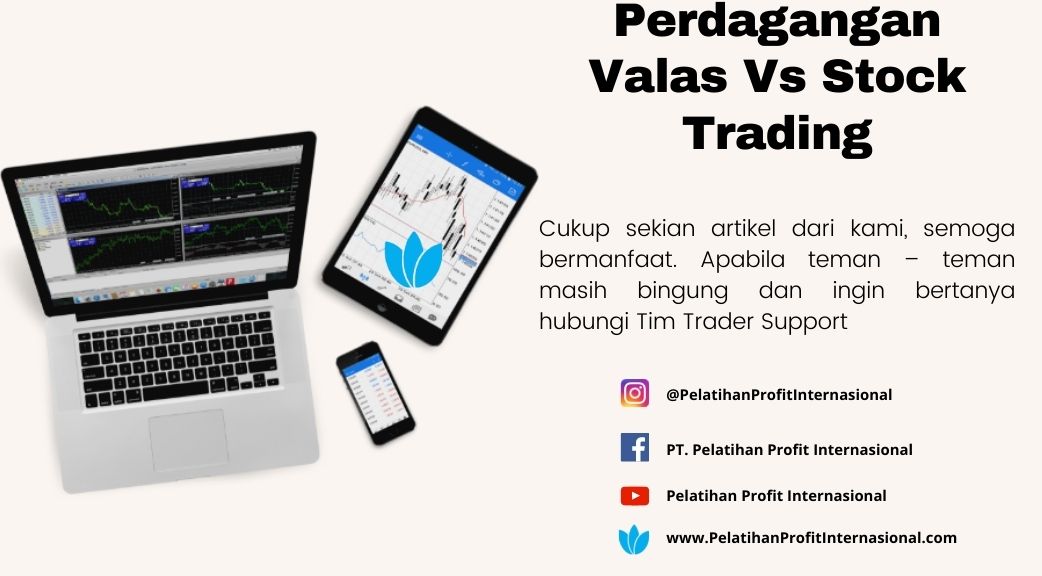 Perdagangan Valas Vs Stock Trading

Cukup sekian artikel dari kami, semoga bermanfaat. Apabila teman – teman masih bingung dan ingin bertanya hubungi Tim Trader Support

@PelatihanProfitInternasional

PT. Pelatihan Profit Internasional

Pelatihan Profit Internasional

www.PelatihanProfitInternasional.com